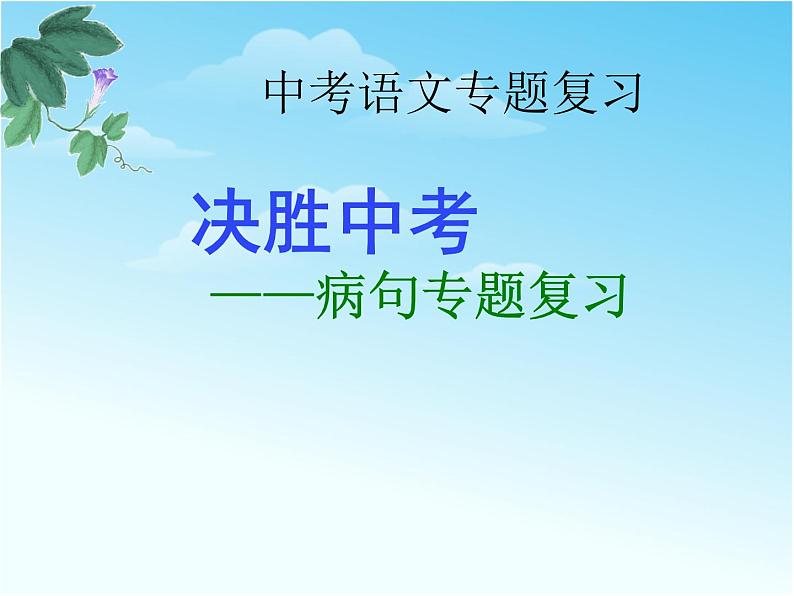 中考语文专题复习

决胜中考

——病句专题复习